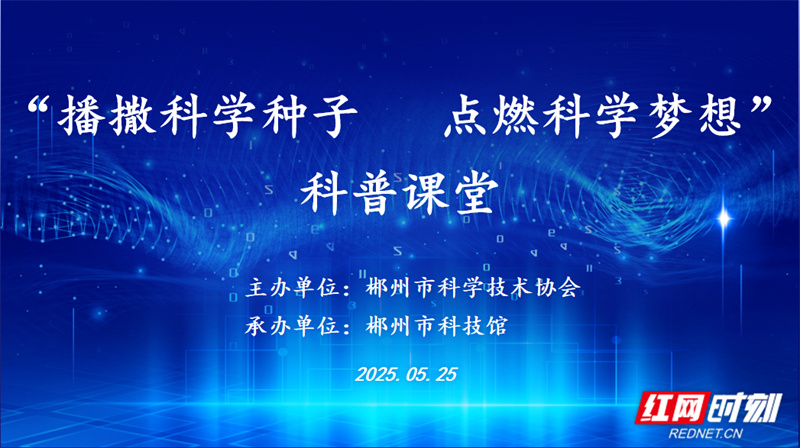 “播撒科学种子　点燃科学梦想”
科普课堂

主办单位：郴州市科学技术协会
承办单位：郴州市科技馆

2025.05.25

红网时刻
REDNET.CN